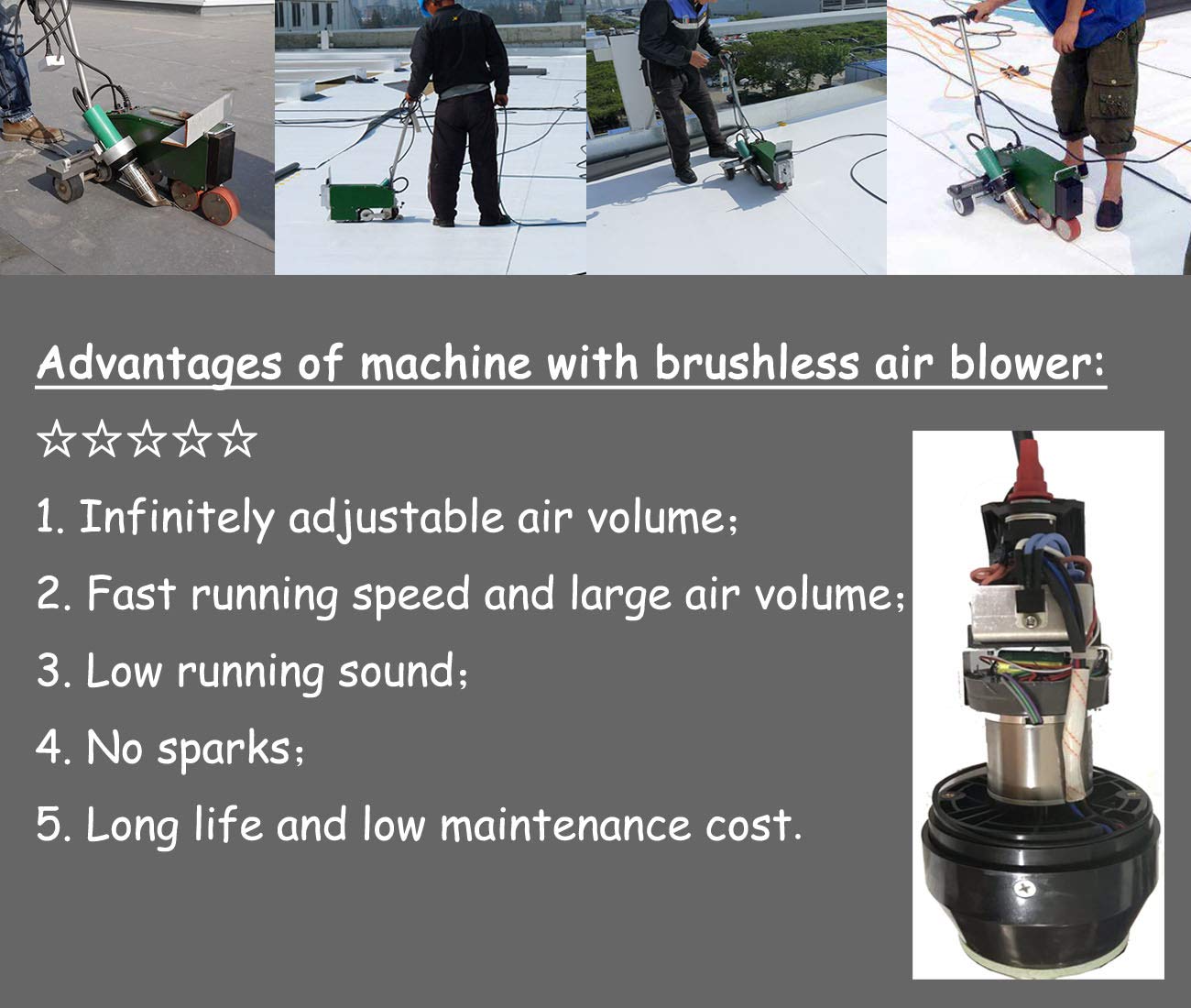 Advantages of machine with brushless air blower:

☆☆☆☆☆

1. Infinitely adjustable air volume；

2. Fast running speed and large air volume；

3. Low running sound；

4. No sparks；

5. Long life and low maintenance cost.